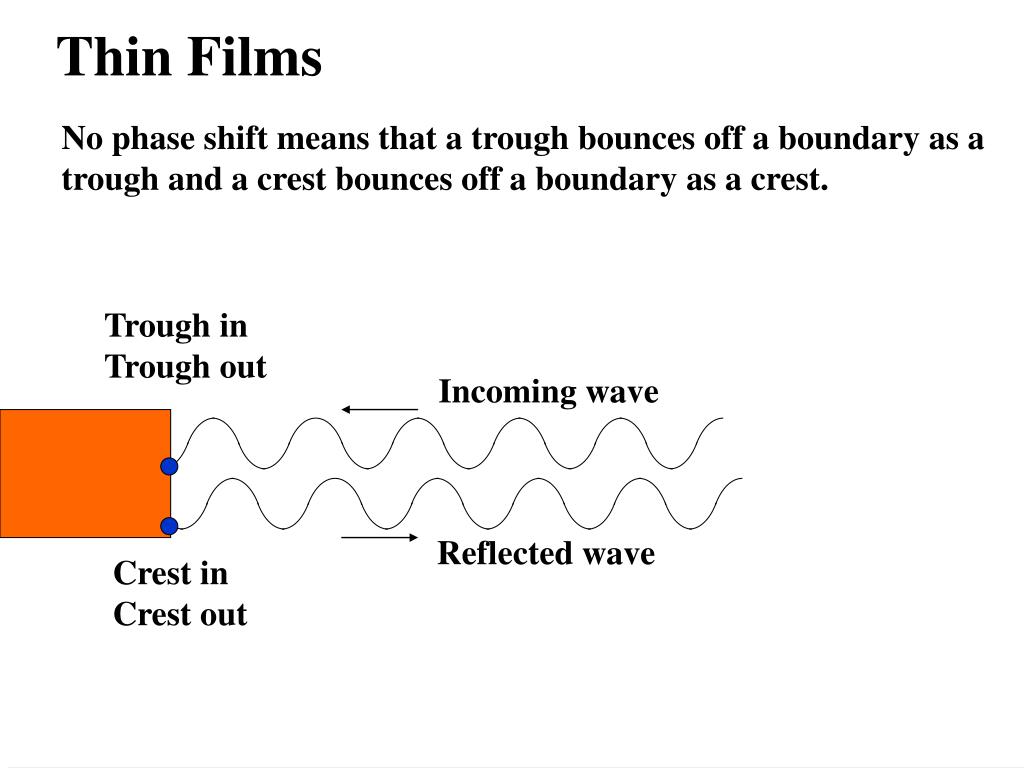 Thin Films

No phase shift means that a trough bounces off a boundary as a trough and a crest bounces off a boundary as a crest.

Trough in
Trough out

Incoming wave

Reflected wave

Crest in
Crest out